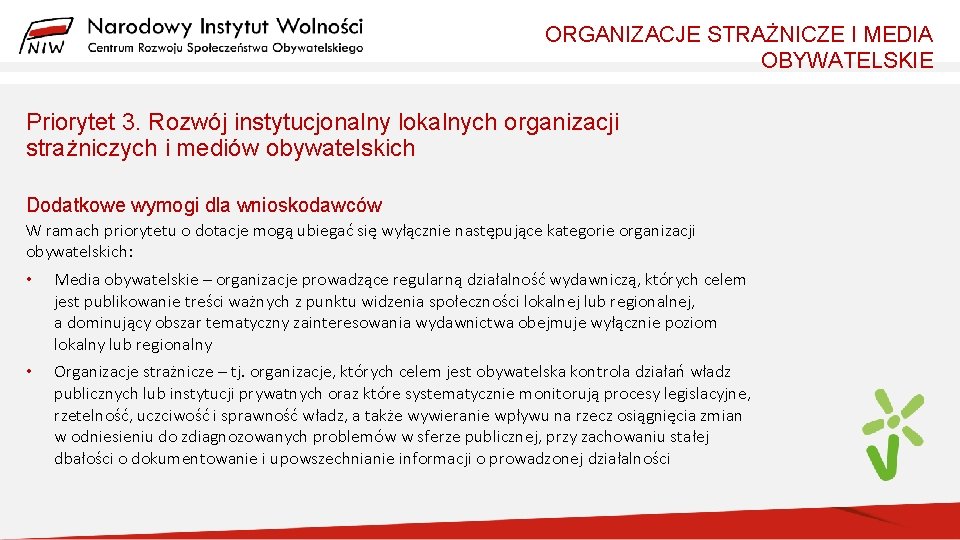 NIW Narodowy Instytut Wolności
Centrum Rozwoju Społeczeństwa Obywatelskiego

ORGANIZACJE STRAŻNICZE I MEDIA OBYWATELSKIE

Priorytet 3. Rozwój instytucjonalny lokalnych organizacji strażniczych i mediów obywatelskich

Dodatkowe wymogi dla wnioskodawców

W ramach priorytetu o dotacje mogą ubiegać się wyłącznie następujące kategorie organizacji obywatelskich:

• Media obywatelskie – organizacje prowadzące regularną działalność wydawniczą, których celem jest publikowanie treści ważnych z punktu widzenia społeczności lokalnej lub regionalnej, a dominujący obszar tematyczny zainteresowania wydawnictwa obejmuje wyłącznie poziom lokalny lub regionalny

• Organizacje strażnicze – tj. organizacje, których celem jest obywatelska kontrola działań władz publicznych lub instytucji prywatnych oraz które systematycznie monitorują procesy legislacyjne, rzetelność, uczciwość i sprawność władz, a także wywieranie wpływu na rzecz osiągnięcia zmian w odniesieniu do zdiagnozowanych problemów w sferze publicznej, przy zachowaniu stałej dbałości o dokumentowanie i upowszechnianie informacji o prowadzonej działalności